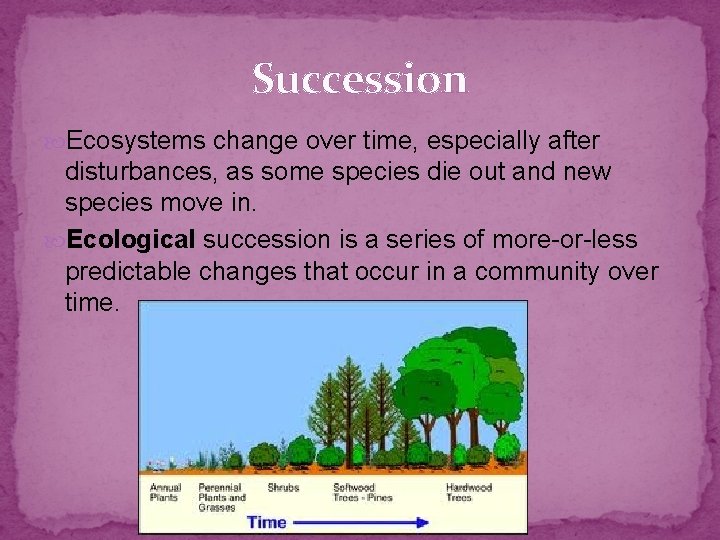 Succession

Ecosystems change over time, especially after disturbances, as some species die out and new species move in.

Ecological succession is a series of more-or-less predictable changes that occur in a community over time.

Annual Plants
Perennial Plants and Grasses
Shrubs
Softwood Trees - Pines
Hardwood Trees
Time